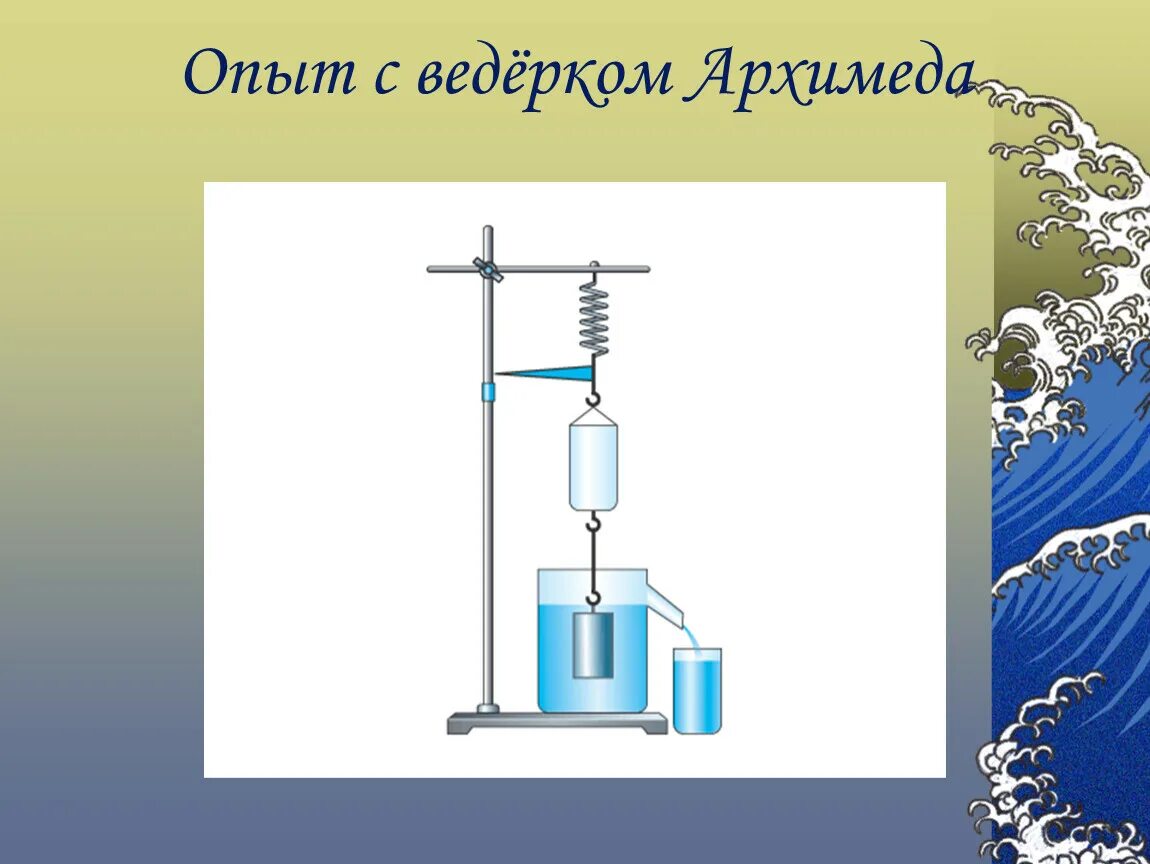 Опыт с ведёрком Архимеда